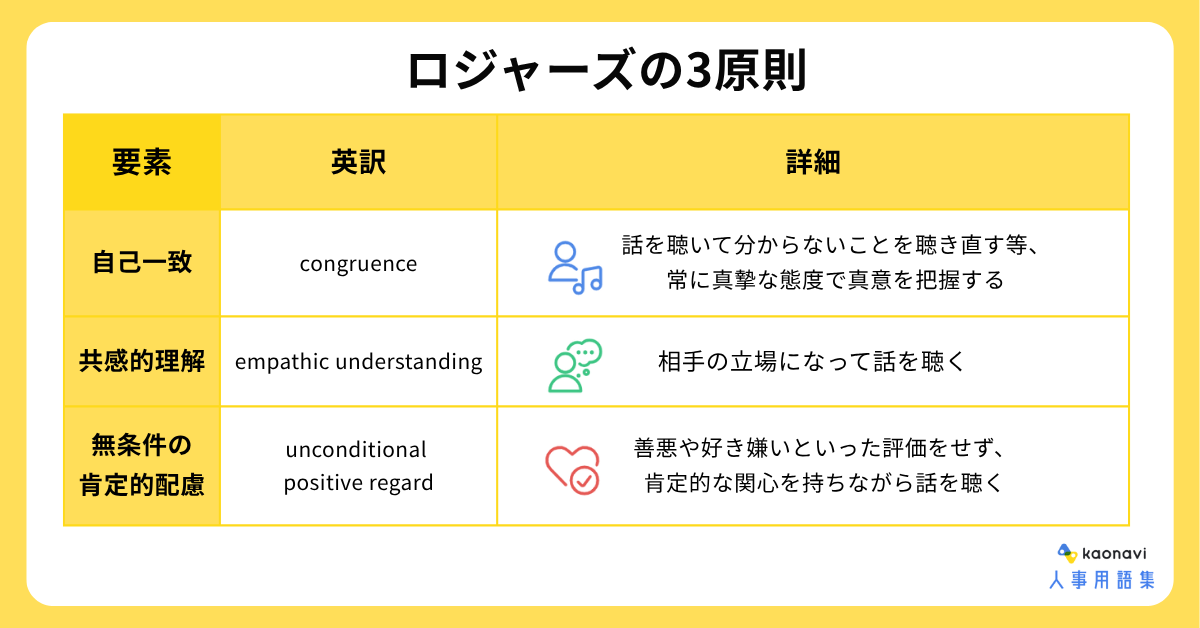 ロジャーズの3原則

| 要素 | 英訳 | 詳細 |
|---|---|---|
| 自己一致 | congruence | 話を聴いて分からないことを聴き直す等、常に真摯な態度で真意を把握する |
| 共感的理解 | empathic understanding | 相手の立場になって話を聴く |
| 無条件の肯定的配慮 | unconditional positive regard | 善悪や好き嫌いといった評価をせず、肯定的な関心を持ちながら話を聴く |

kaonavi
人事用語集